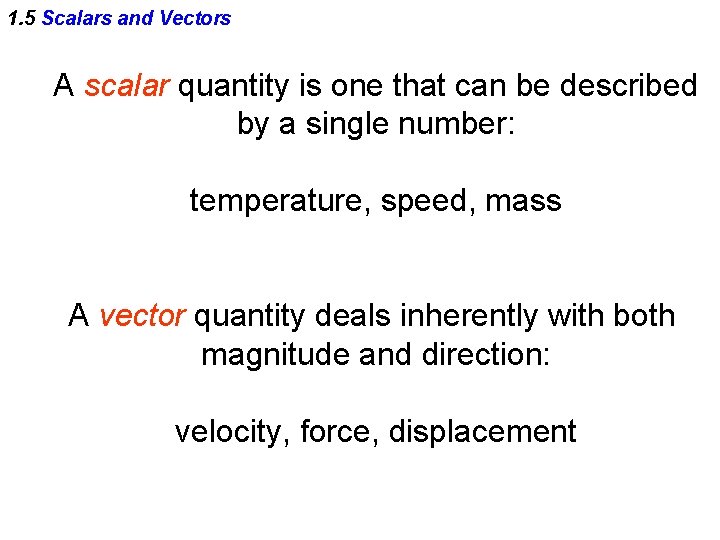 1.5 Scalars and Vectors

A scalar quantity is one that can be described by a single number:

temperature, speed, mass

A vector quantity deals inherently with both magnitude and direction:

velocity, force, displacement